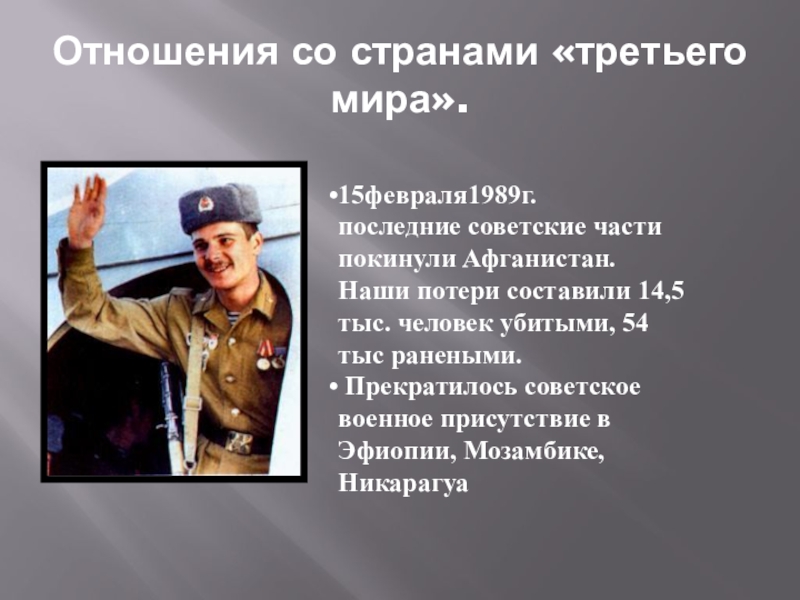 Отношения со странами «третьего мира».

•15февраля1989г. последние советские части покинули Афганистан. Наши потери составили 14,5 тыс. человек убитыми, 54 тыс ранеными.
• Прекратилось советское военное присутствие в Эфиопии, Мозамбике, Никарагуа